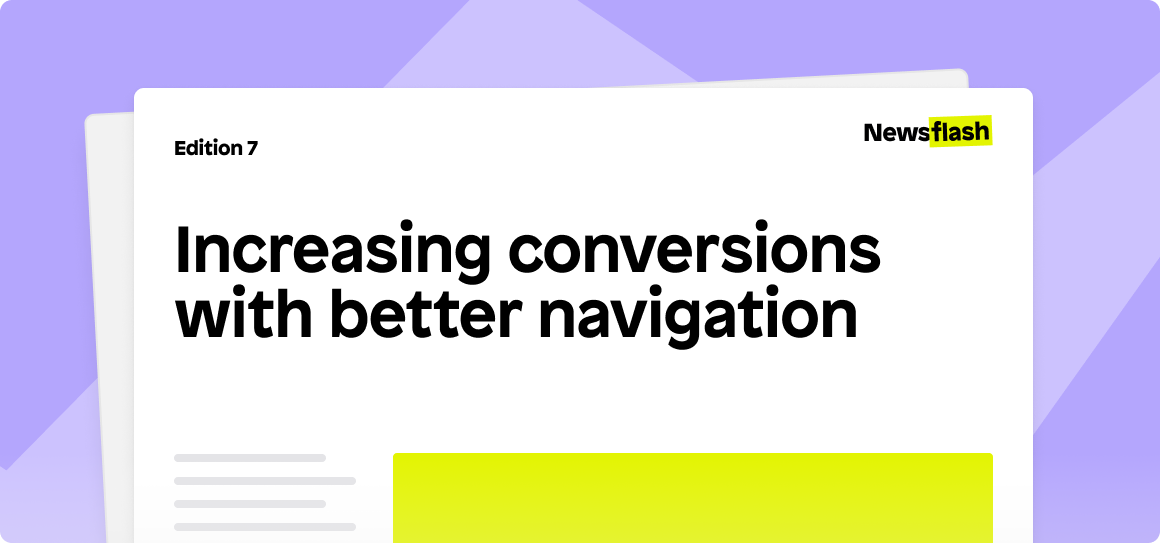 Edition 7

Newsflash

Increasing conversions with better navigation